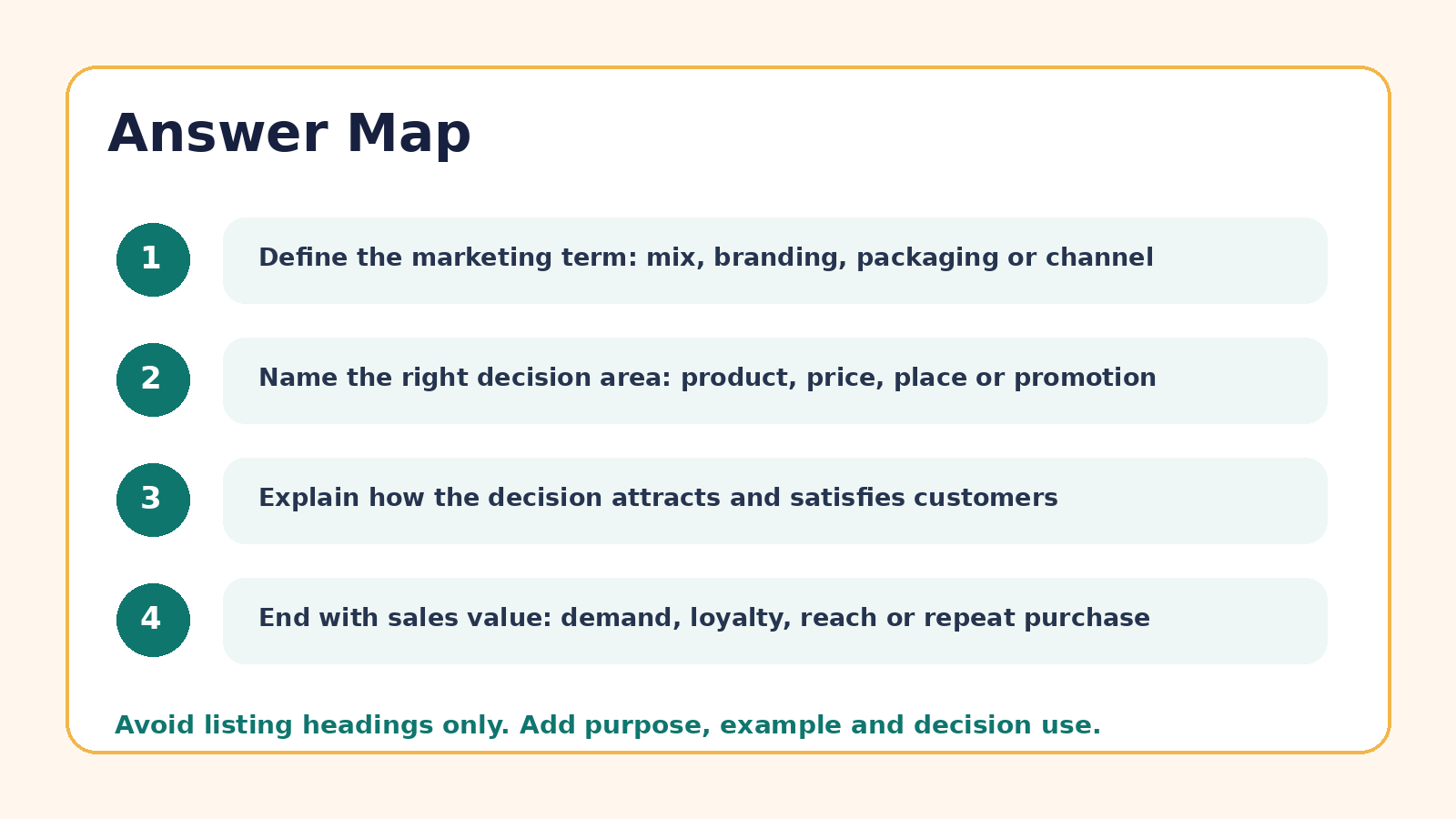 Answer Map

1

Define the marketing term: mix, branding, packaging or channel

2

Name the right decision area: product, price, place or promotion

3

Explain how the decision attracts and satisfies customers

4

End with sales value: demand, loyalty, reach or repeat purchase

Avoid listing headings only. Add purpose, example and decision use.